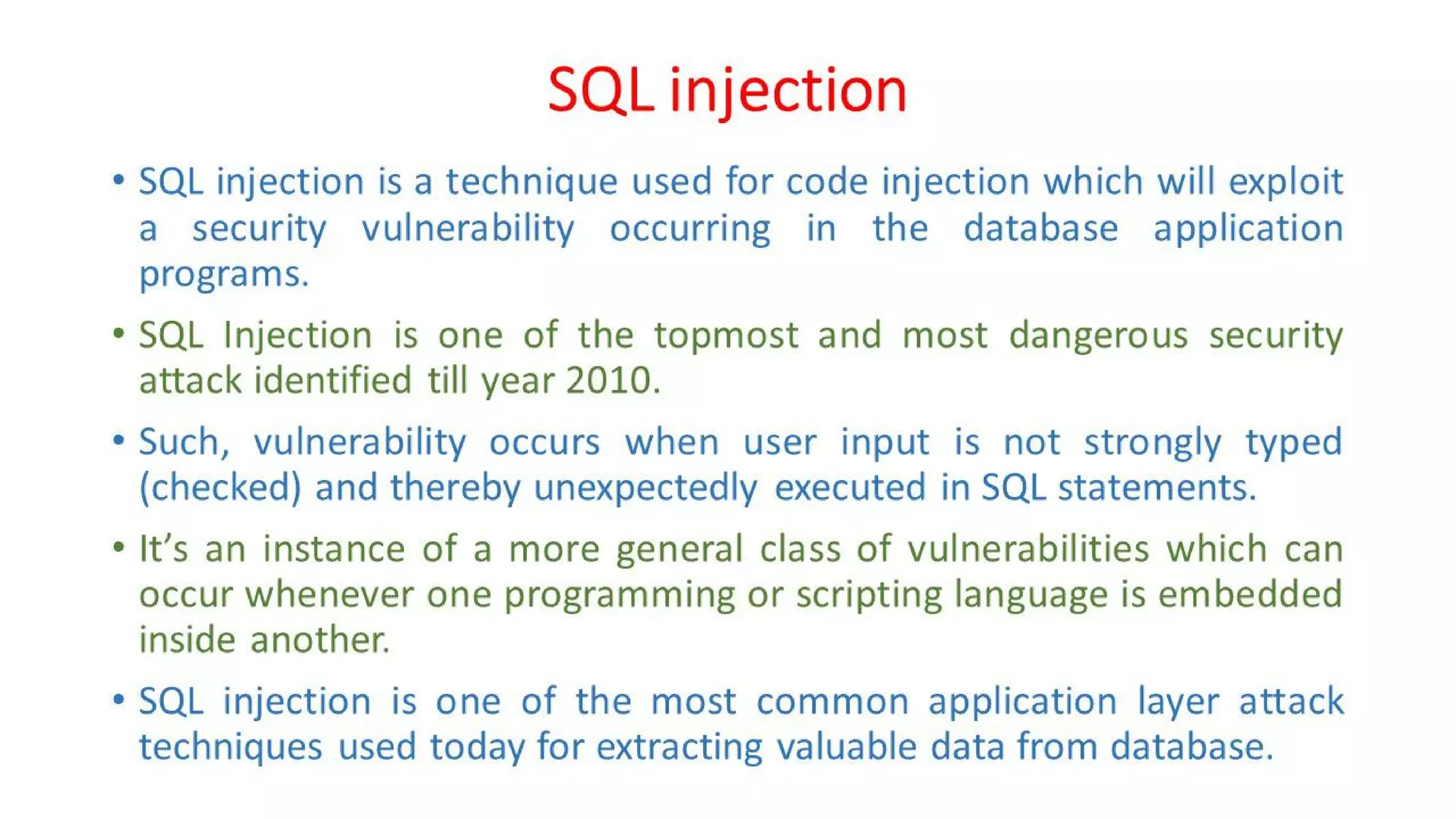 SQL injection

• SQL injection is a technique used for code injection which will exploit a security vulnerability occurring in the database application programs.

• SQL Injection is one of the topmost and most dangerous security attack identified till year 2010.

• Such, vulnerability occurs when user input is not strongly typed (checked) and thereby unexpectedly executed in SQL statements.

• It's an instance of a more general class of vulnerabilities which can occur whenever one programming or scripting language is embedded inside another.

• SQL injection is one of the most common application layer attack techniques used today for extracting valuable data from database.